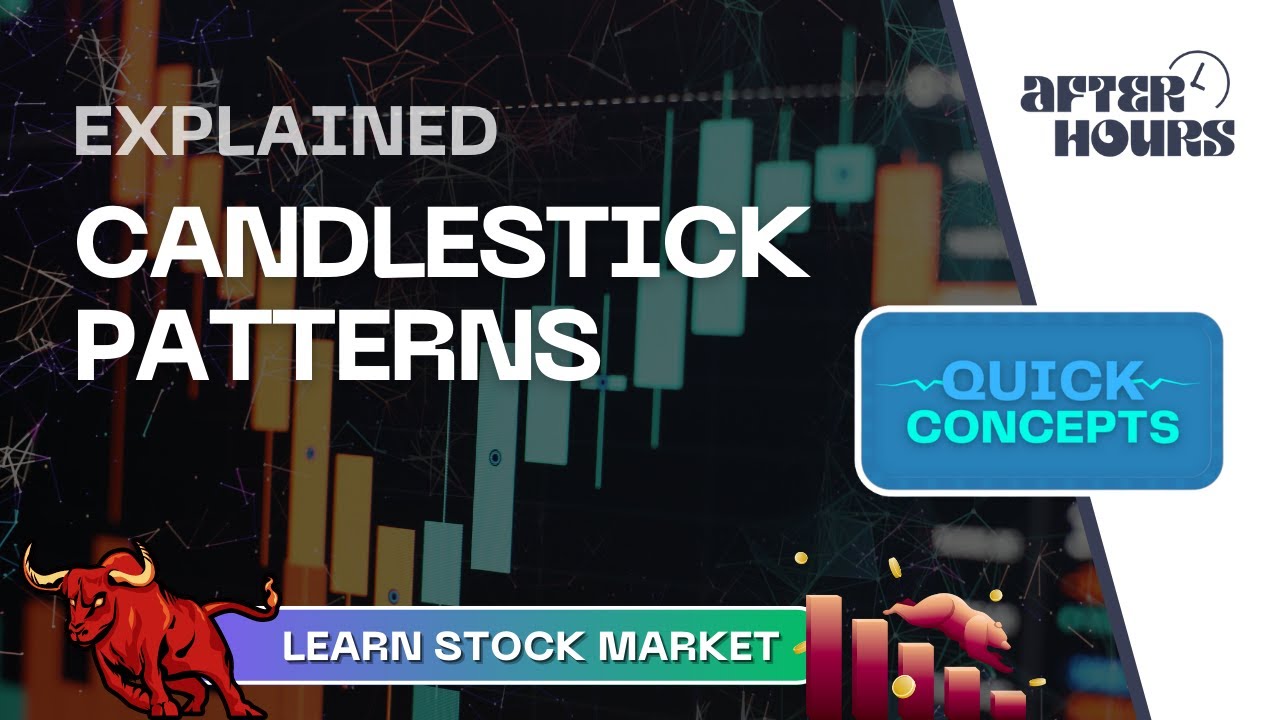 EXPLAINED

CANDLESTICK PATTERNS

AFTER HOURS

QUICK CONCEPTS

LEARN STOCK MARKET